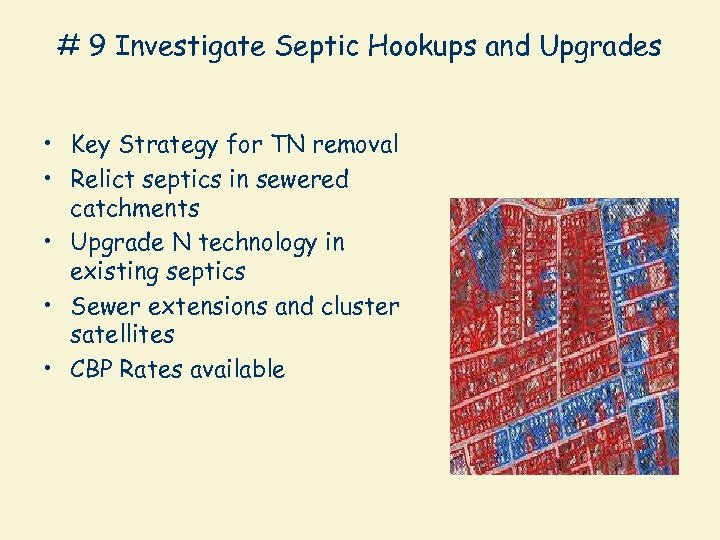 # 9 Investigate Septic Hookups and Upgrades

• Key Strategy for TN removal
• Relict septics in sewered catchments
• Upgrade N technology in existing septics
• Sewer extensions and cluster satellites
• CBP Rates available